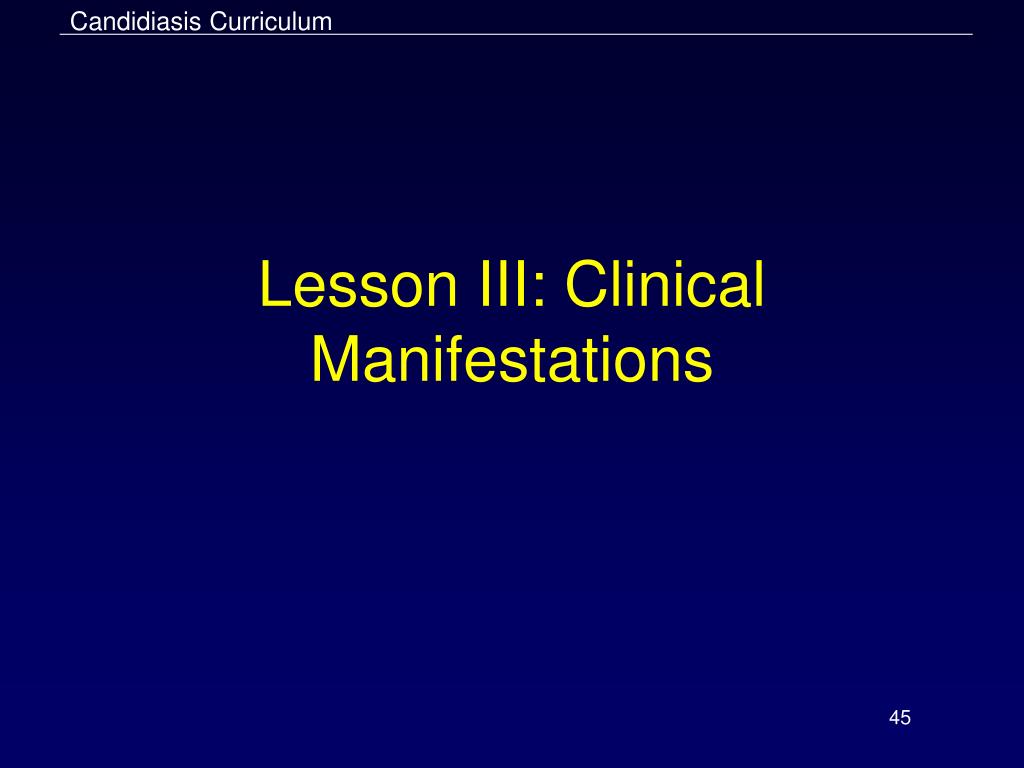 Candidiasis Curriculum

Lesson III: Clinical Manifestations

45